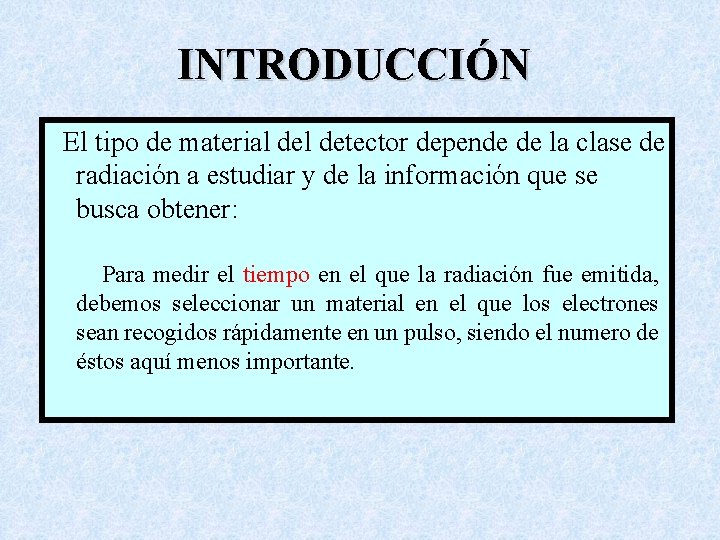 INTRODUCCIÓN

El tipo de material del detector depende de la clase de radiación a estudiar y de la información que se busca obtener:

Para medir el tiempo en el que la radiación fue emitida, debemos seleccionar un material en el que los electrones sean recogidos rápidamente en un pulso, siendo el numero de éstos aquí menos importante.